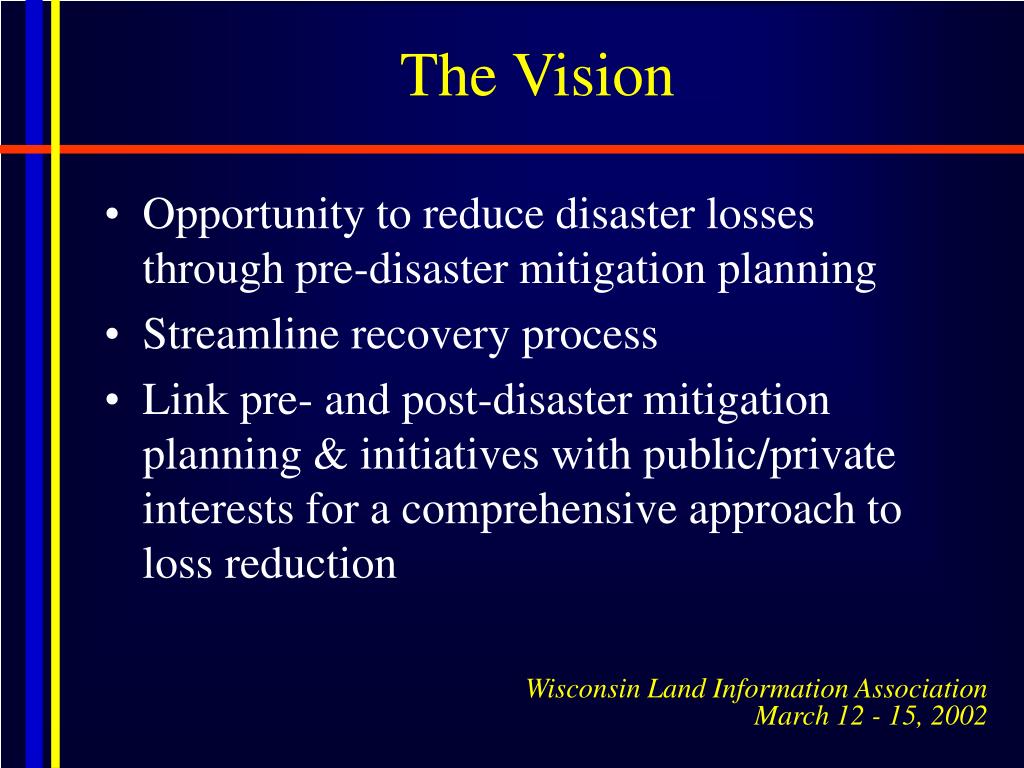 The Vision

• Opportunity to reduce disaster losses through pre-disaster mitigation planning
• Streamline recovery process
• Link pre- and post-disaster mitigation planning & initiatives with public/private interests for a comprehensive approach to loss reduction

Wisconsin Land Information Association
March 12 - 15, 2002